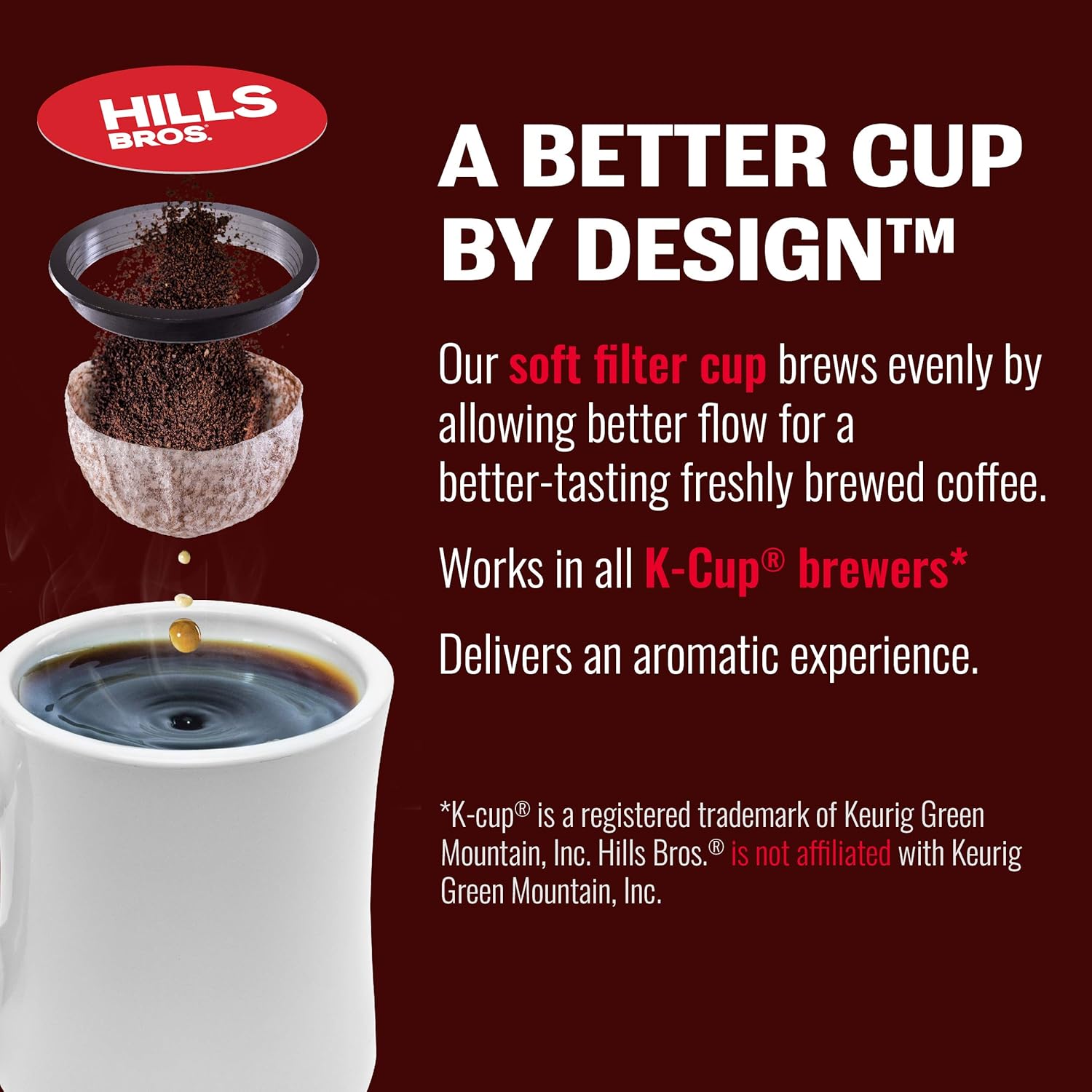 HILLS BROS.

A BETTER CUP BY DESIGN™

Our soft filter cup brews evenly by allowing better flow for a better-tasting freshly brewed coffee.

Works in all K-Cup® brewers*

Delivers an aromatic experience.

*K-cup® is a registered trademark of Keurig Green Mountain, Inc. Hills Bros.® is not affiliated with Keurig Green Mountain, Inc.